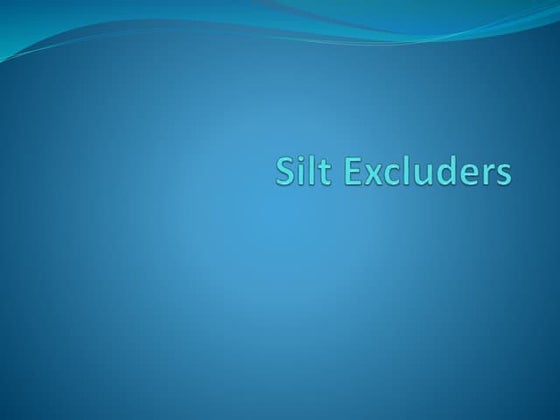 Silt Excluders